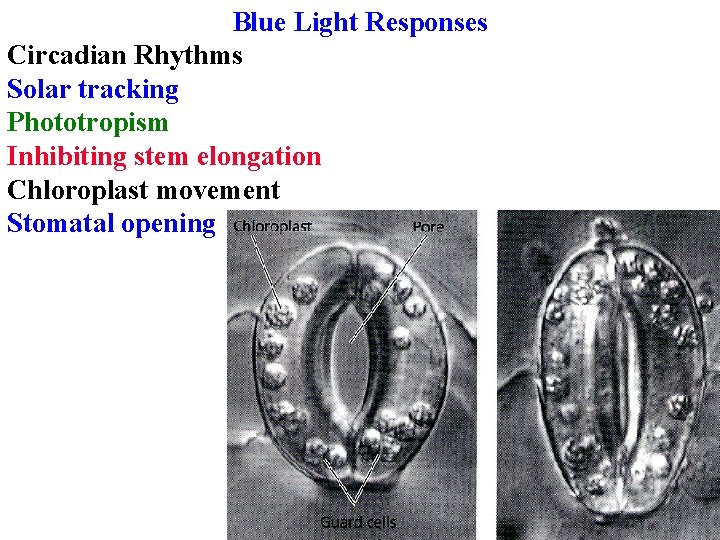 Blue Light Responses

Circadian Rhythms
Solar tracking
Phototropism
Inhibiting stem elongation
Chloroplast movement
Stomatal opening

Chloroplast
Pore
Guard cells